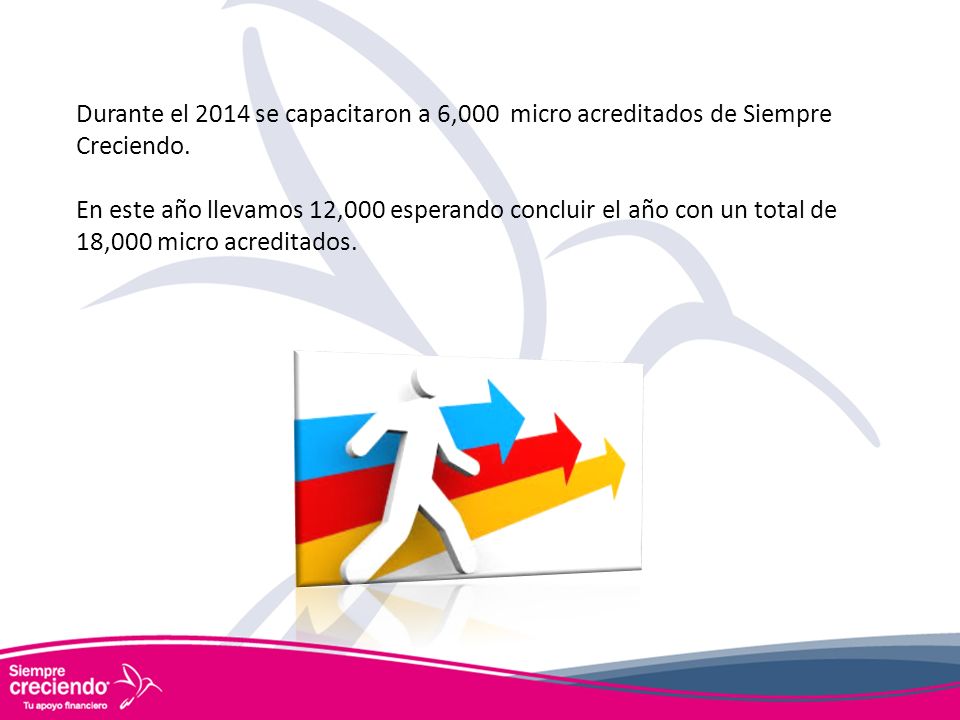 Durante el 2014 se capacitaron a 6,000 micro acreditados de Siempre Creciendo.

En este año llevamos 12,000 esperando concluir el año con un total de 18,000 micro acreditados.

Siempre creciendo
Tu apoyo financiero